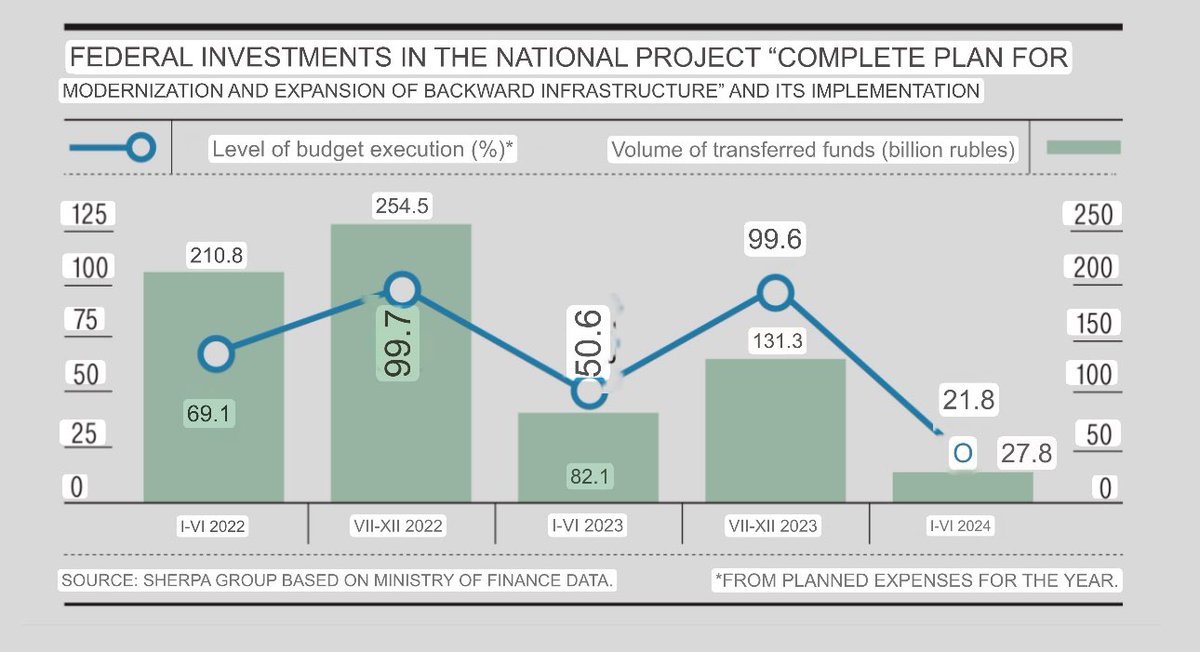 FEDERAL INVESTMENTS IN THE NATIONAL PROJECT “COMPLETE PLAN FOR MODERNIZATION AND EXPANSION OF BACKWARD INFRASTRUCTURE” AND ITS IMPLEMENTATION

Level of budget execution (%)*

Volume of transferred funds (billion rubles)

125
100
75
50
25
0

250
200
150
100
50
0

210.8
69.1
254.5
99.7
50.6
82.1
99.6
131.3
21.8
O
27.8

I-VI 2022
VII-XII 2022
I-VI 2023
VII-XII 2023
I-VI 2024

SOURCE: SHERPA GROUP BASED ON MINISTRY OF FINANCE DATA.

*FROM PLANNED EXPENSES FOR THE YEAR.